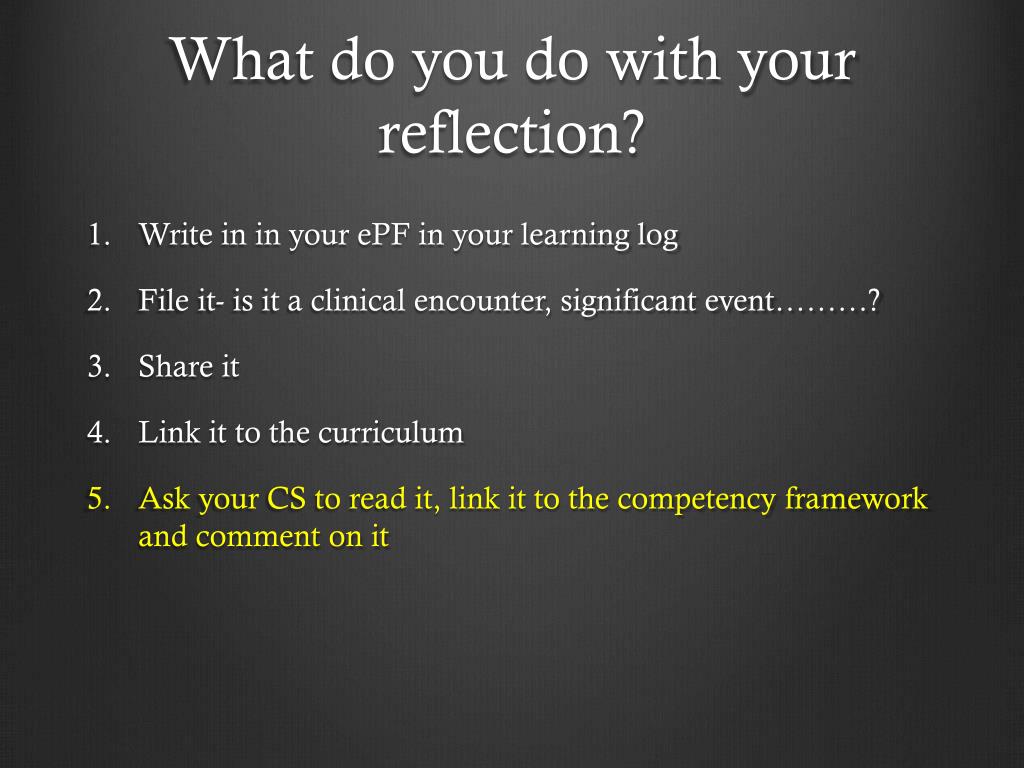 What do you do with your reflection?

1. Write in in your ePF in your learning log

2. File it- is it a clinical encounter, significant event………?

3. Share it

4. Link it to the curriculum

5. Ask your CS to read it, link it to the competency framework and comment on it